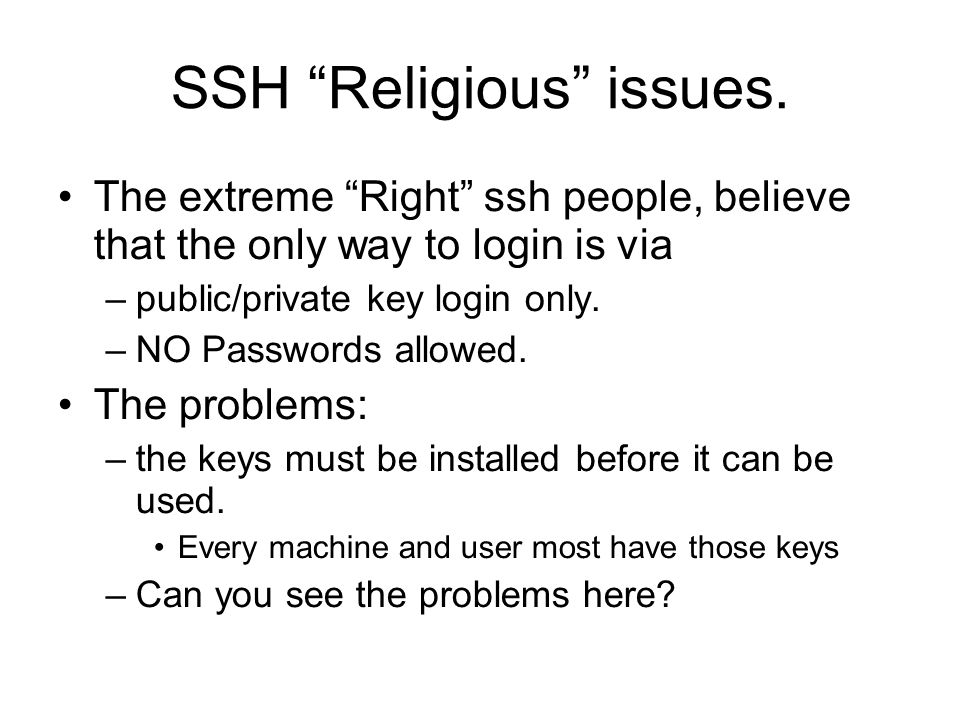 SSH “Religious” issues.

• The extreme “Right” ssh people, believe that the only way to login is via
– public/private key login only.
– NO Passwords allowed.

• The problems:
– the keys must be installed before it can be used.
• Every machine and user most have those keys
– Can you see the problems here?